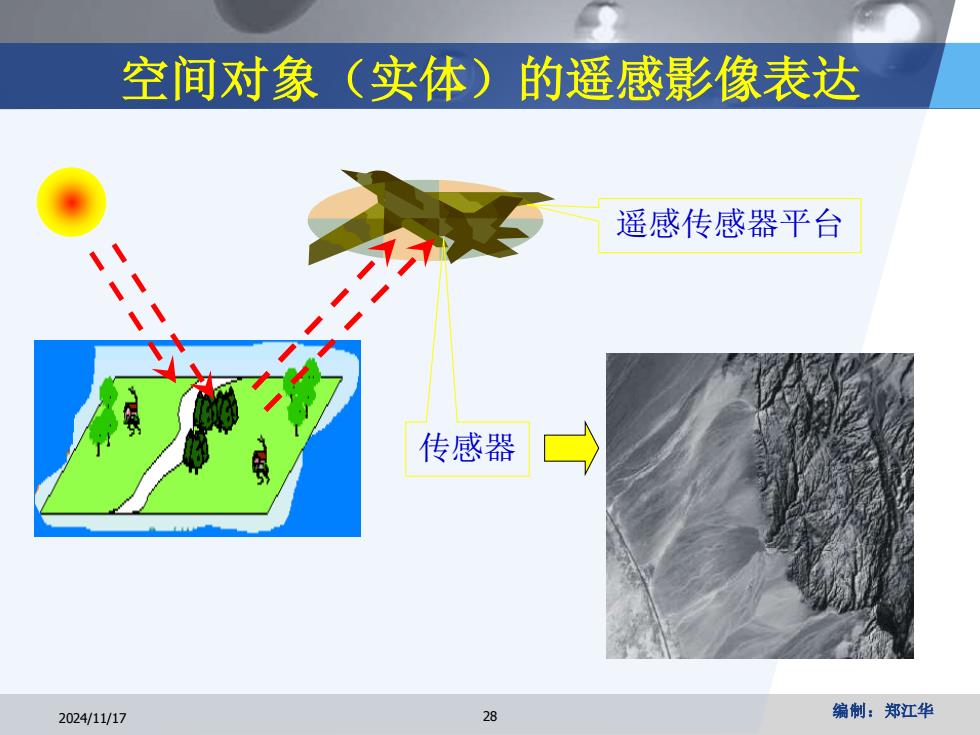 空间对象（实体）的遥感影像表达

遥感传感器平台

传感器

2024/11/17

28

编制：郑江华